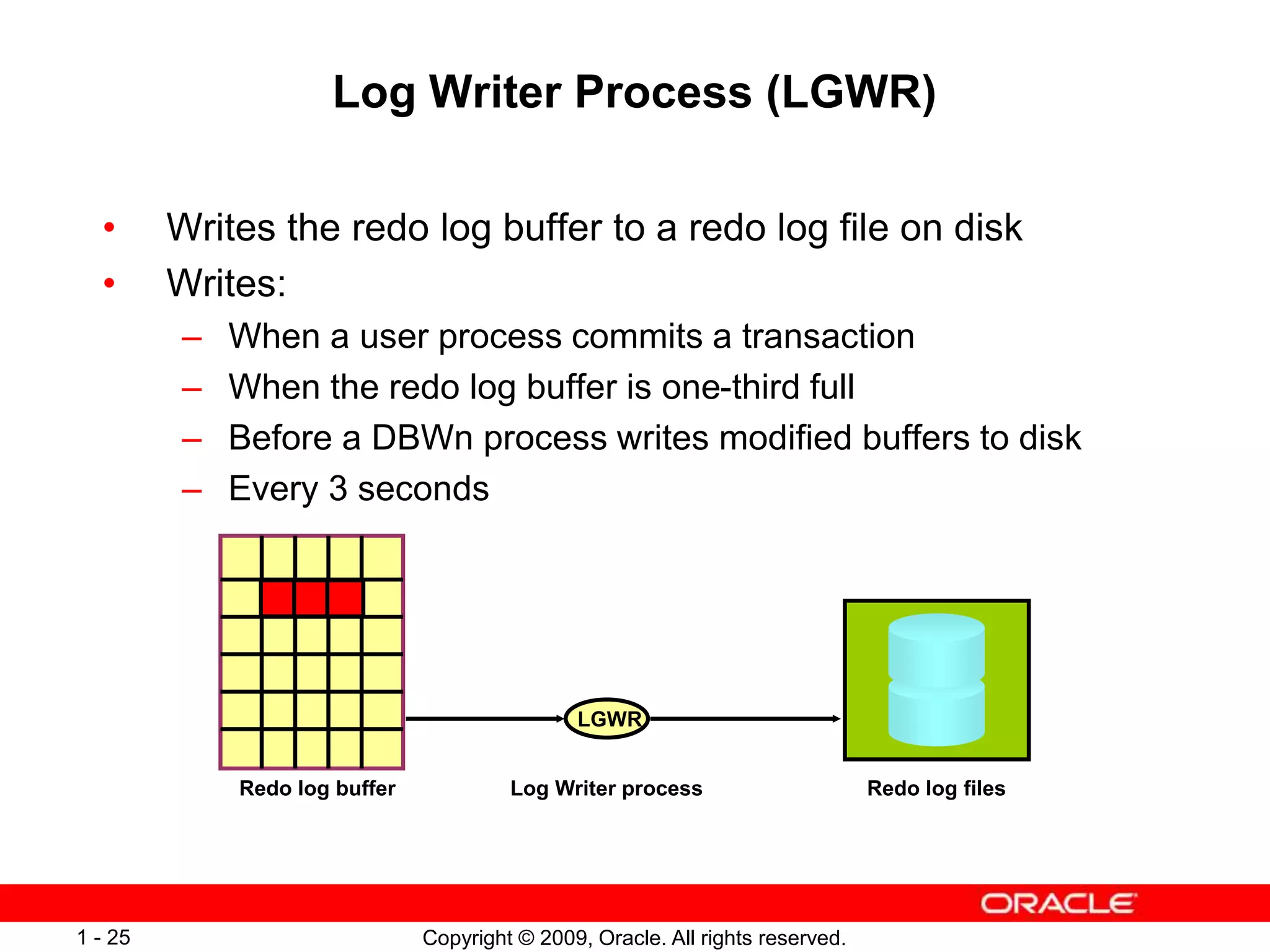 Log Writer Process (LGWR)

• Writes the redo log buffer to a redo log file on disk
• Writes:
– When a user process commits a transaction
– When the redo log buffer is one-third full
– Before a DBWn process writes modified buffers to disk
– Every 3 seconds

LGWR

Redo log buffer

Log Writer process

Redo log files

ORACLE

1 - 25

Copyright © 2009, Oracle. All rights reserved.